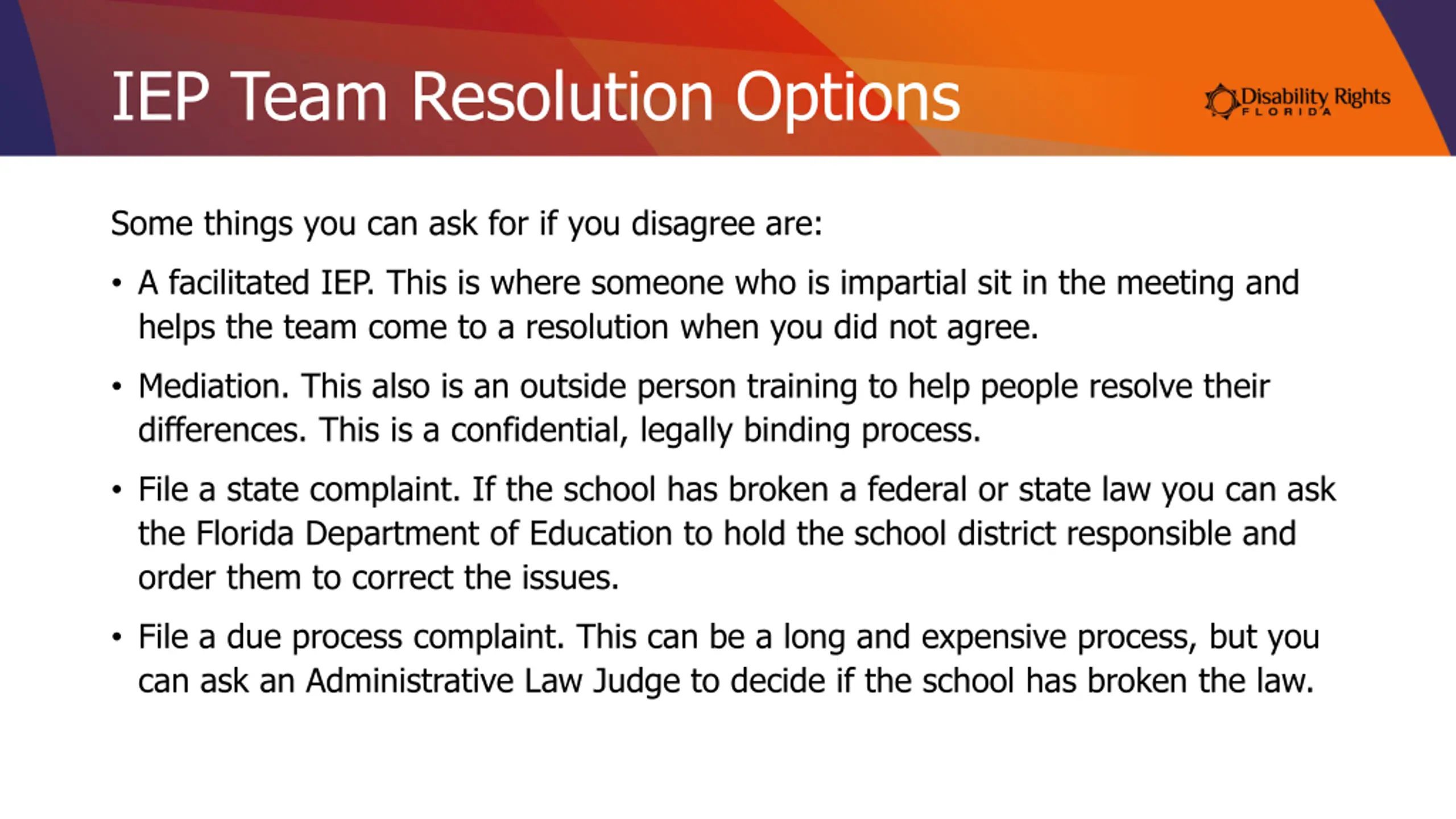 IEP Team Resolution Options

Disability Rights FLORIDA

Some things you can ask for if you disagree are:

• A facilitated IEP. This is where someone who is impartial sit in the meeting and helps the team come to a resolution when you did not agree.

• Mediation. This also is an outside person training to help people resolve their differences. This is a confidential, legally binding process.

• File a state complaint. If the school has broken a federal or state law you can ask the Florida Department of Education to hold the school district responsible and order them to correct the issues.

• File a due process complaint. This can be a long and expensive process, but you can ask an Administrative Law Judge to decide if the school has broken the law.